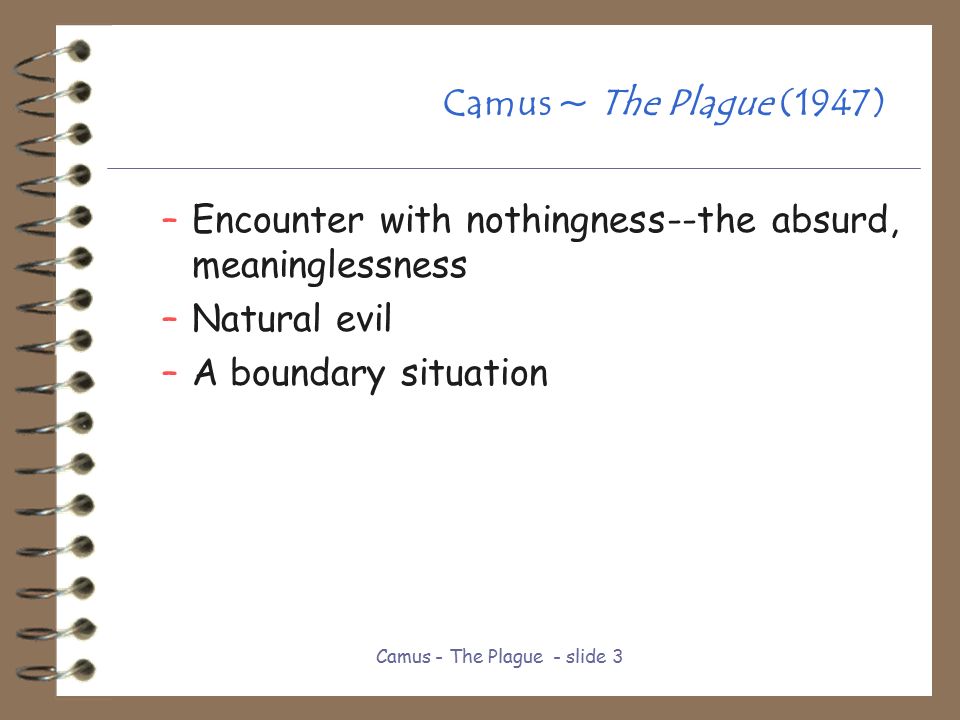 Camus ~ The Plague (1947)

– Encounter with nothingness--the absurd, meaninglessness
– Natural evil
– A boundary situation

Camus - The Plague - slide 3